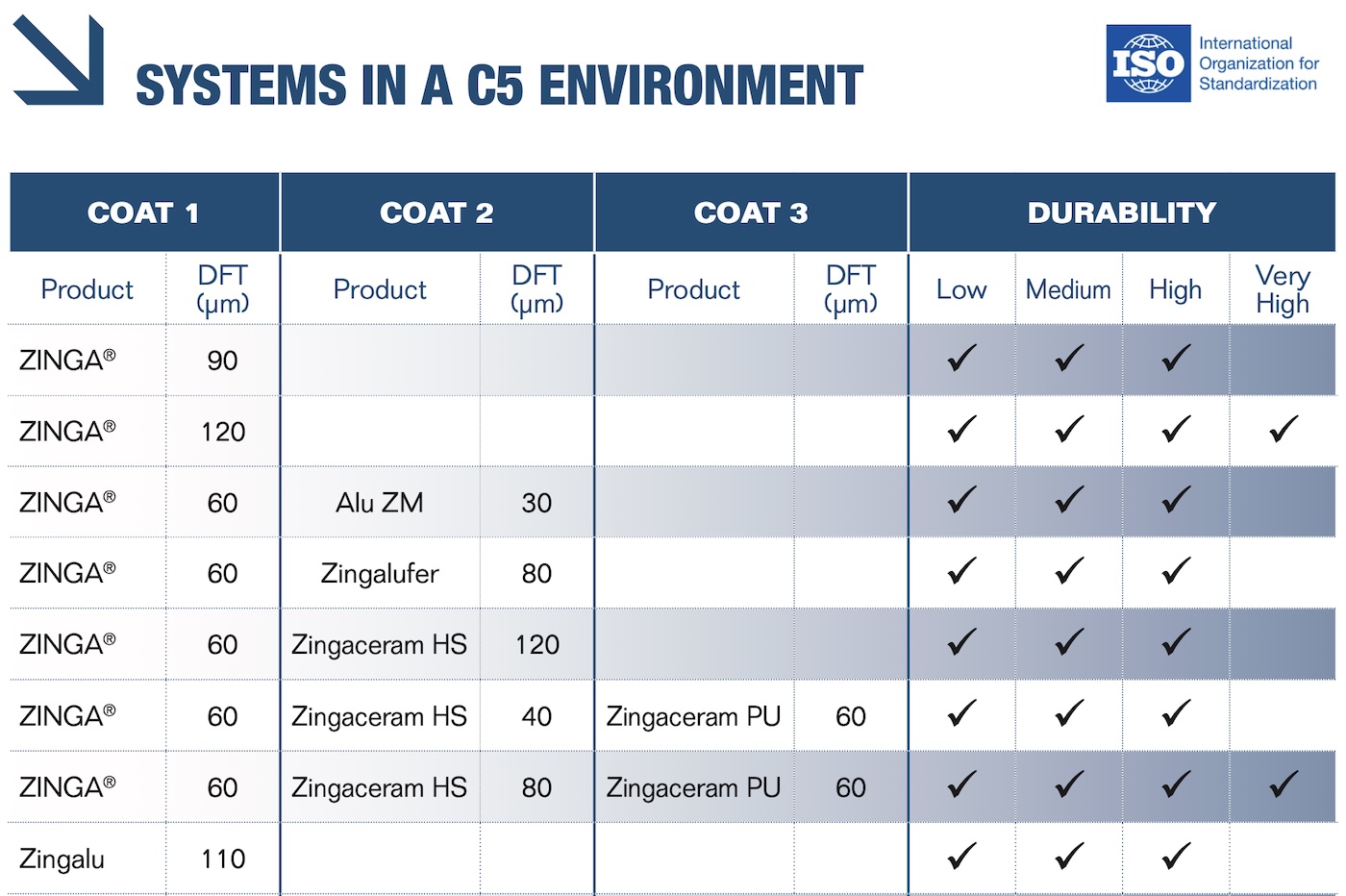 SYSTEMS IN A C5 ENVIRONMENT

ISO International Organization for Standardization

| COAT 1 | | COAT 2 | | COAT 3 | | DURABILITY | | | |
|---|---|---|---|---|---|---|---|---|---|
| Product | DFT (µm) | Product | DFT (µm) | Product | DFT (µm) | Low | Medium | High | Very High |
| ZINGA® | 90 | | | | | ✓ | ✓ | ✓ | |
| ZINGA® | 120 | | | | | ✓ | ✓ | ✓ | ✓ |
| ZINGA® | 60 | Alu ZM | 30 | | | ✓ | ✓ | ✓ | |
| ZINGA® | 60 | Zingalufer | 80 | | | ✓ | ✓ | ✓ | |
| ZINGA® | 60 | Zingaceram HS | 120 | | | ✓ | ✓ | ✓ | |
| ZINGA® | 60 | Zingaceram HS | 40 | Zingaceram PU | 60 | ✓ | ✓ | ✓ | |
| ZINGA® | 60 | Zingaceram HS | 80 | Zingaceram PU | 60 | ✓ | ✓ | ✓ | ✓ |
| Zingalu | 110 | | | | | ✓ | ✓ | ✓ | |